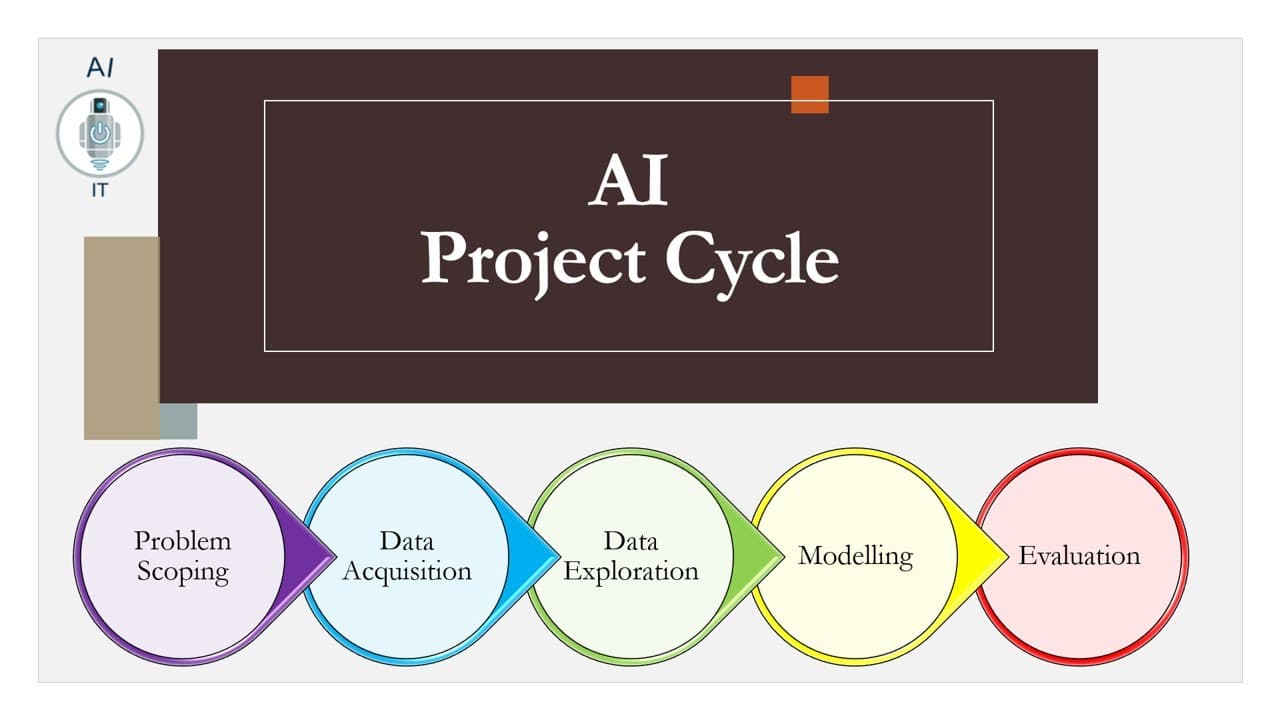 AI
IT

AI
Project Cycle

Problem
Scoping

Data
Acquisition

Data
Exploration

Modelling

Evaluation